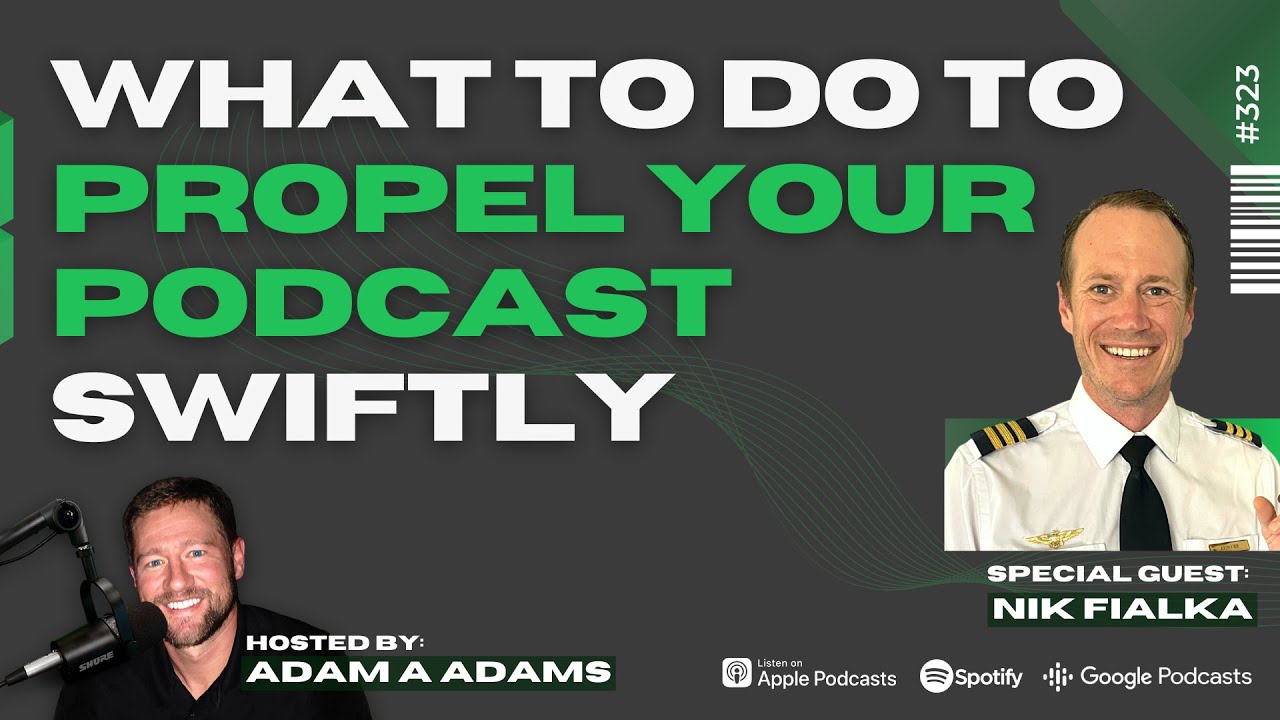 WHAT TO DO TO
PROPEL YOUR
PODCAST
SWIFTLY

#323

SPECIAL GUEST:
NIK FIALKA

SHURE

HOSTED BY:
ADAM A ADAMS

Listen on
Apple Podcasts

Spotify

Google Podcasts